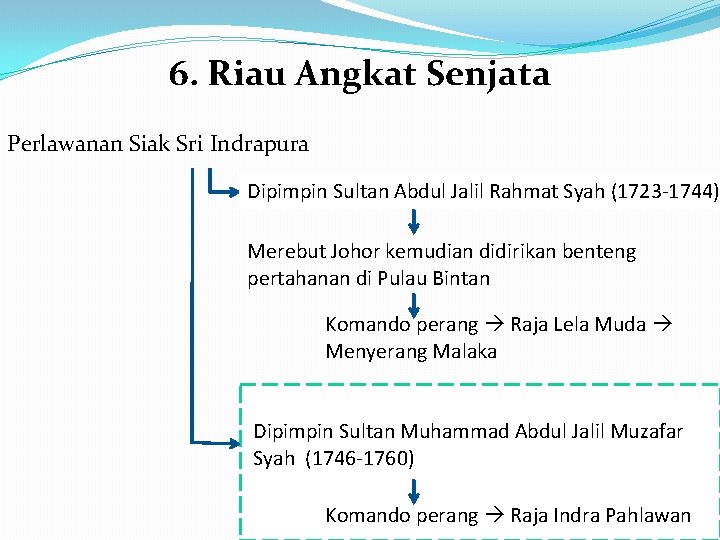 6. Riau Angkat Senjata

Perlawanan Siak Sri Indrapura

Dipimpin Sultan Abdul Jalil Rahmat Syah (1723-1744)

Merebut Johor kemudian didirikan benteng pertahanan di Pulau Bintan

Komando perang → Raja Lela Muda → Menyerang Malaka

Dipimpin Sultan Muhammad Abdul Jalil Muzafar Syah (1746-1760)

Komando perang → Raja Indra Pahlawan